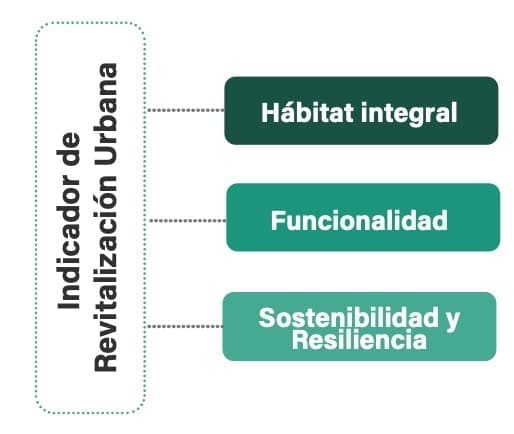 Indicador de Revitalización Urbana

Hábitat integral

Funcionalidad

Sostenibilidad y Resiliencia